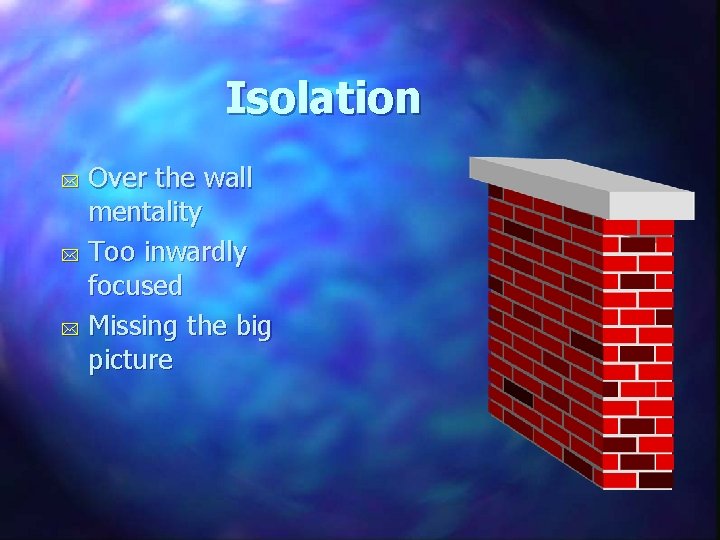 Isolation

Over the wall mentality

Too inwardly focused

Missing the big picture